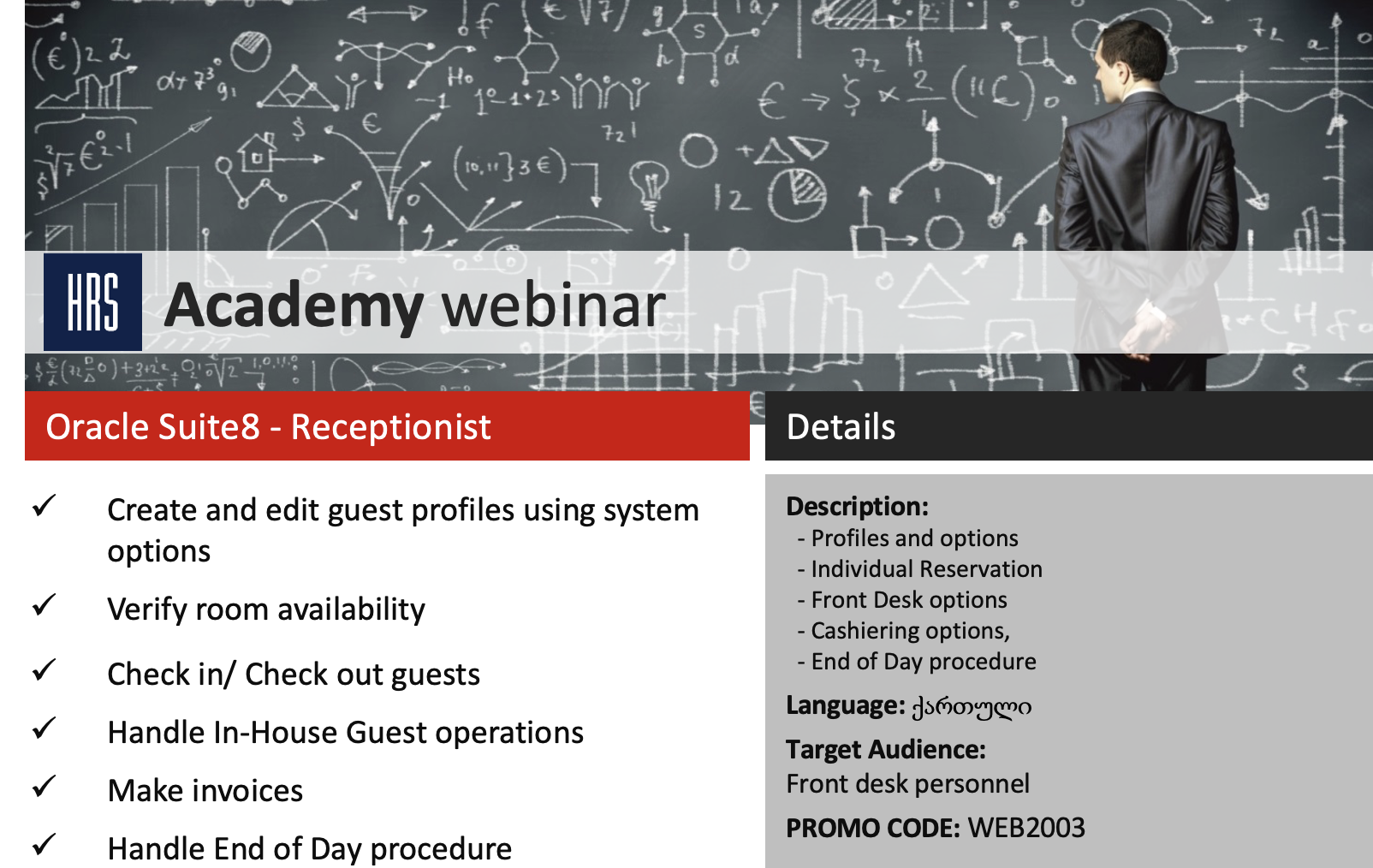 HRS Academy webinar

Oracle Suite8 - Receptionist

✓ Create and edit guest profiles using system options

✓ Verify room availability

✓ Check in/ Check out guests

✓ Handle In-House Guest operations

✓ Make invoices

✓ Handle End of Day procedure

Details

Description:
- Profiles and options
- Individual Reservation
- Front Desk options
- Cashiering options,
- End of Day procedure

Language: ქართული

Target Audience:
Front desk personnel

PROMO CODE: WEB2003